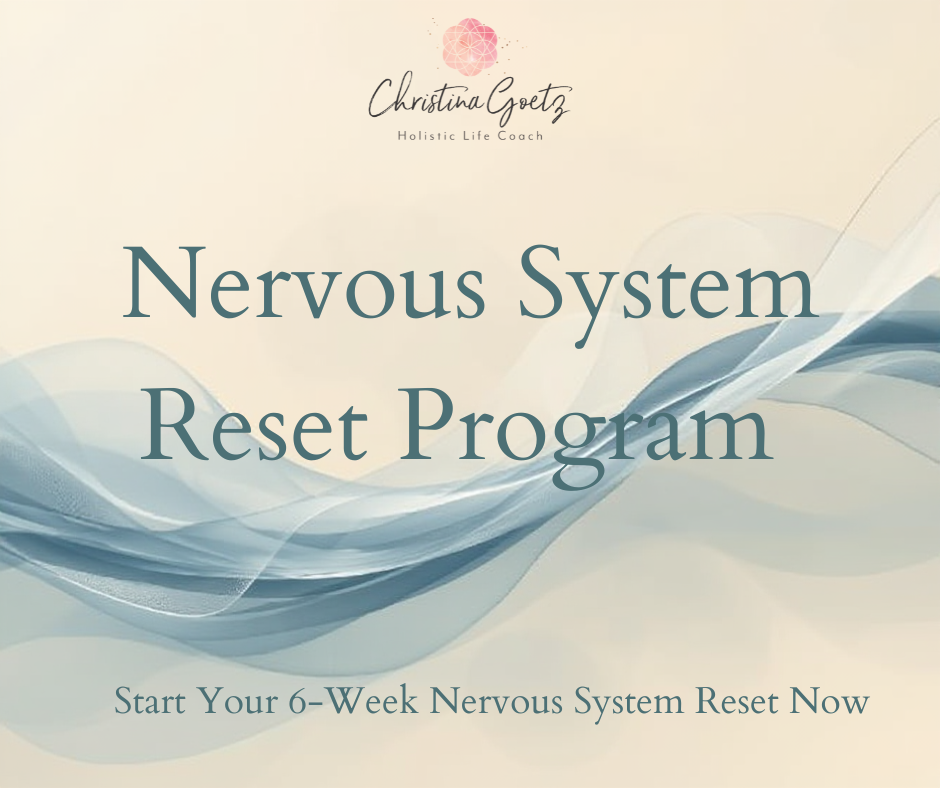 Christina Goetz
Holistic Life Coach

Nervous System Reset Program

Start Your 6-Week Nervous System Reset Now